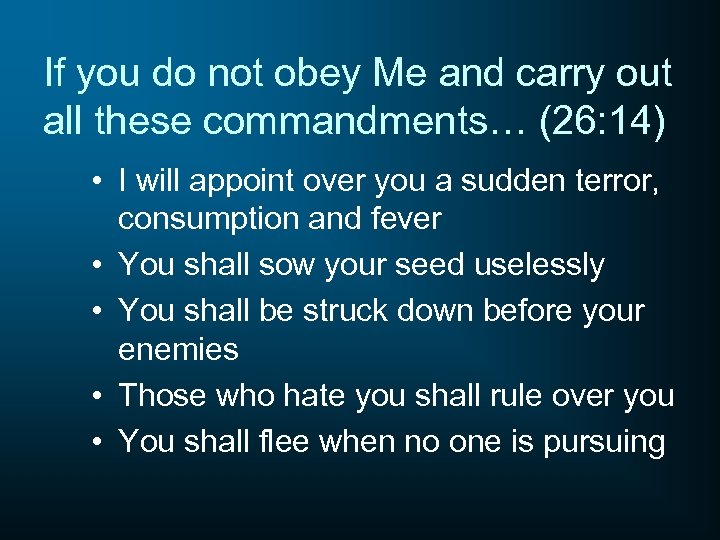 If you do not obey Me and carry out all these commandments… (26:14)

• I will appoint over you a sudden terror, consumption and fever
• You shall sow your seed uselessly
• You shall be struck down before your enemies
• Those who hate you shall rule over you
• You shall flee when no one is pursuing